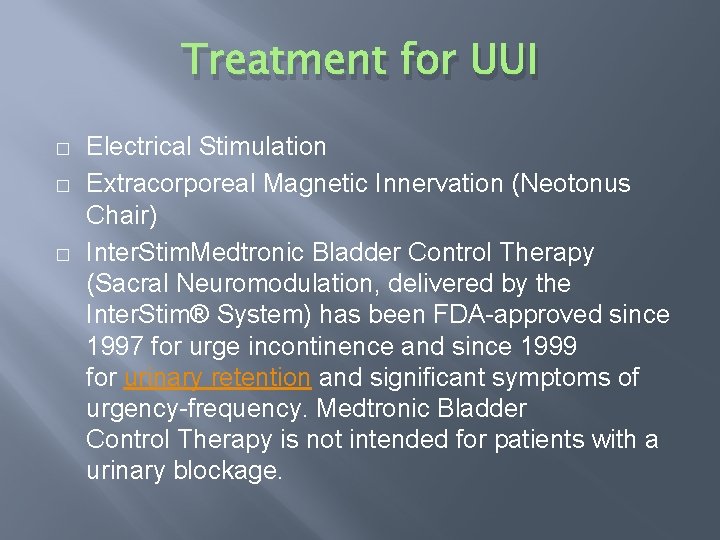 Treatment for UUI

□ Electrical Stimulation
□ Extracorporeal Magnetic Innervation (Neotonus Chair)
□ InterStimMedtronic Bladder Control Therapy (Sacral Neuromodulation, delivered by the InterStim® System) has been FDA-approved since 1997 for urge incontinence and since 1999 for urinary retention and significant symptoms of urgency-frequency. Medtronic Bladder Control Therapy is not intended for patients with a urinary blockage.